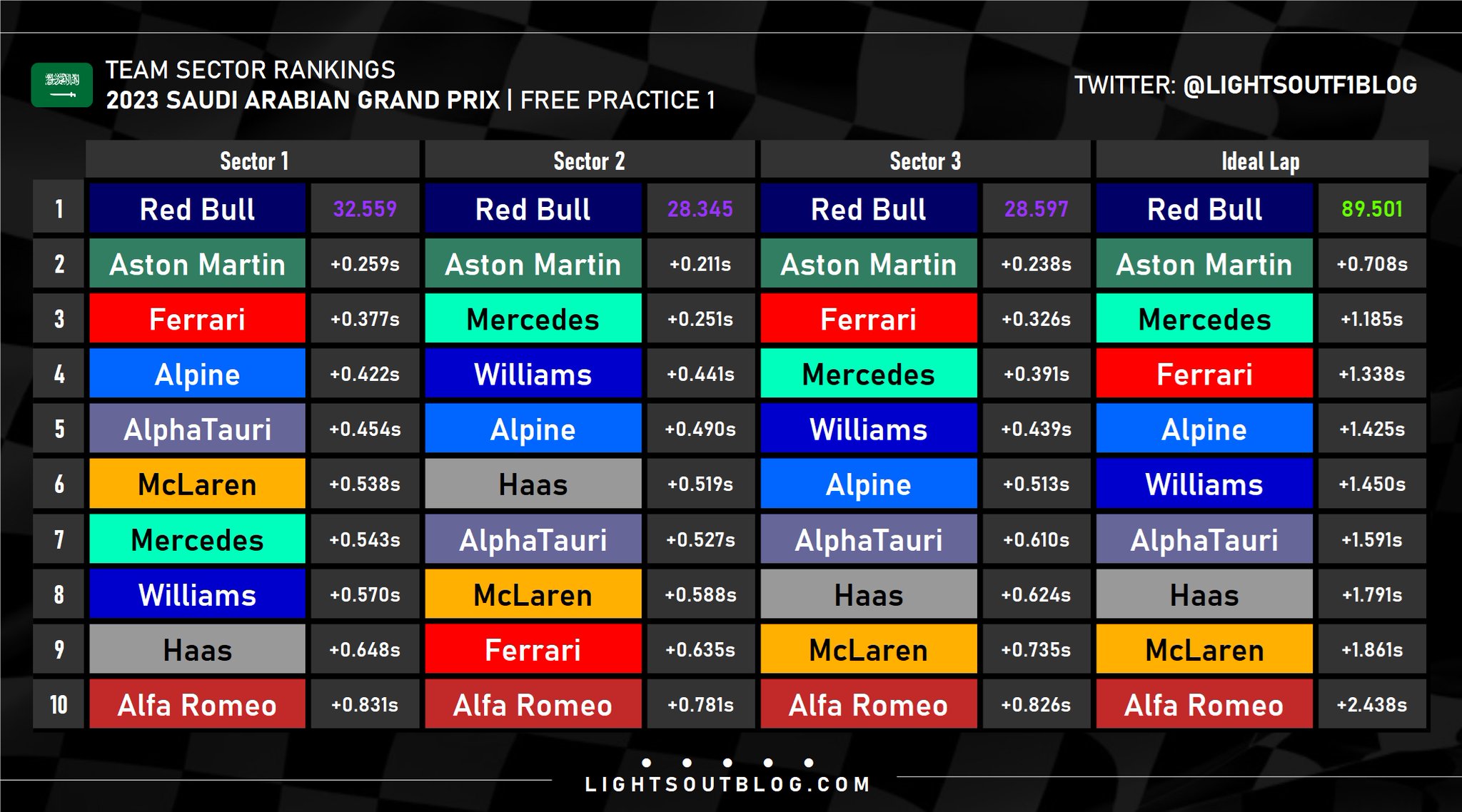 TEAM SECTOR RANKINGS
2023 SAUDI ARABIAN GRAND PRIX | FREE PRACTICE 1

TWITTER: @LIGHTSOUTF1BLOG

| | Sector 1 | | Sector 2 | | Sector 3 | | Ideal Lap | |
|---|---|---|---|---|---|---|---|---|
| 1 | Red Bull | 32.559 | Red Bull | 28.345 | Red Bull | 28.597 | Red Bull | 89.501 |
| 2 | Aston Martin | +0.259s | Aston Martin | +0.211s | Aston Martin | +0.238s | Aston Martin | +0.708s |
| 3 | Ferrari | +0.377s | Mercedes | +0.251s | Ferrari | +0.326s | Mercedes | +1.185s |
| 4 | Alpine | +0.422s | Williams | +0.441s | Mercedes | +0.391s | Ferrari | +1.338s |
| 5 | AlphaTauri | +0.454s | Alpine | +0.490s | Williams | +0.439s | Alpine | +1.425s |
| 6 | McLaren | +0.538s | Haas | +0.519s | Alpine | +0.513s | Williams | +1.450s |
| 7 | Mercedes | +0.543s | AlphaTauri | +0.527s | AlphaTauri | +0.610s | AlphaTauri | +1.591s |
| 8 | Williams | +0.570s | McLaren | +0.588s | Haas | +0.624s | Haas | +1.791s |
| 9 | Haas | +0.648s | Ferrari | +0.635s | McLaren | +0.735s | McLaren | +1.861s |
| 10 | Alfa Romeo | +0.831s | Alfa Romeo | +0.781s | Alfa Romeo | +0.826s | Alfa Romeo | +2.438s |

LIGHTSOUTBLOG.COM